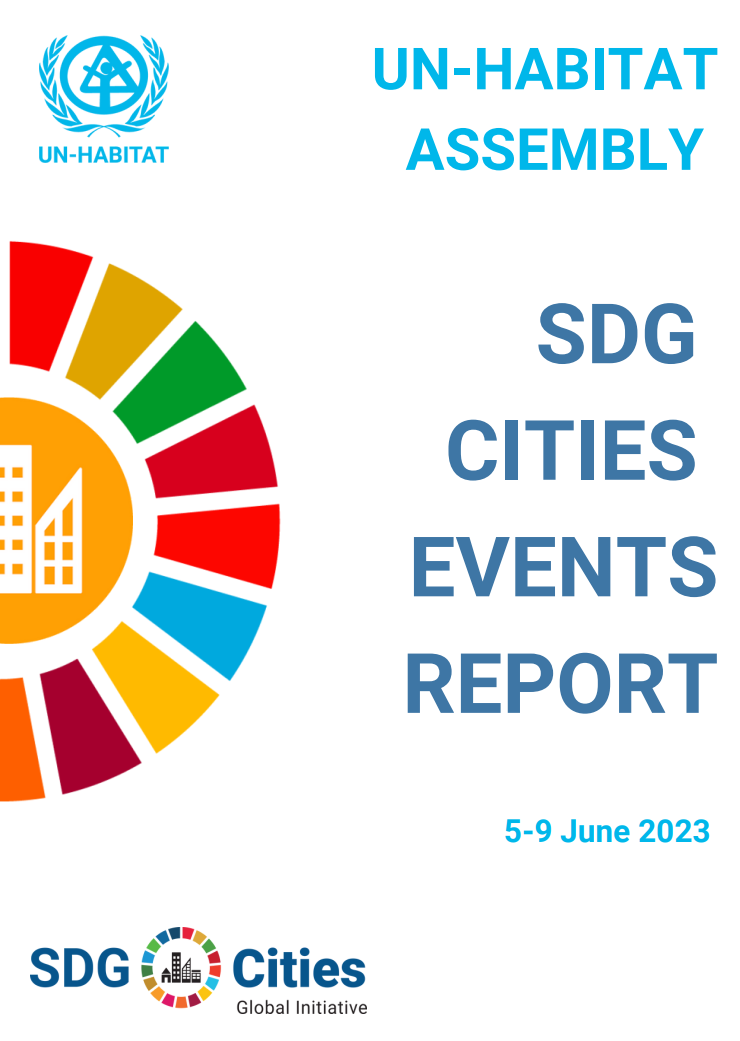 UN-HABITAT

UN-HABITAT ASSEMBLY

SDG CITIES EVENTS REPORT

5-9 June 2023

SDG Cities
Global Initiative